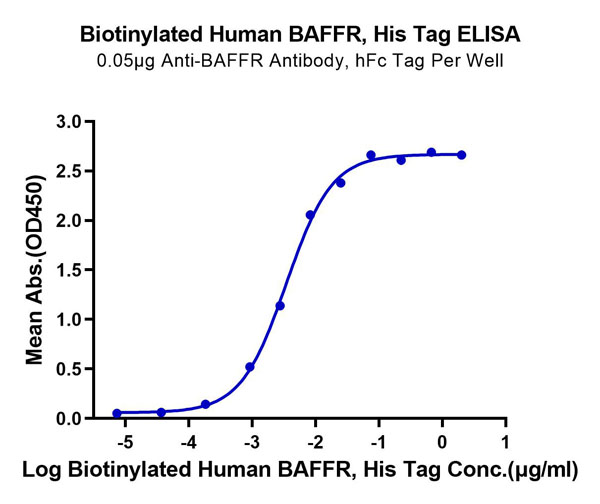 Biotinylated Human BAFFR, His Tag ELISA
0.05μg Anti-BAFFR Antibody, hFc Tag Per Well

Mean Abs.(OD450)

3.0
2.5
2.0
1.5
1.0
0.5
0.0

-5
-4
-3
-2
-1
0
1

Log Biotinylated Human BAFFR, His Tag Conc.(μg/ml)